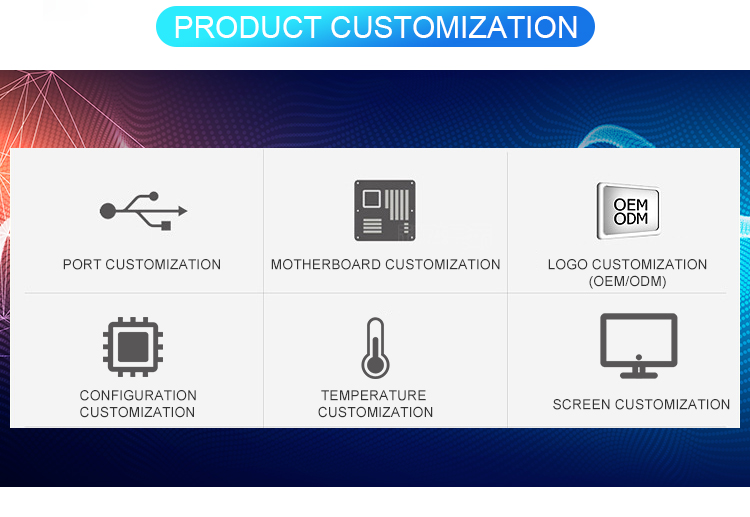 PRODUCT CUSTOMIZATION

PORT CUSTOMIZATION

MOTHERBOARD CUSTOMIZATION

OEM
ODM

LOGO CUSTOMIZATION (OEM/ODM)

CONFIGURATION CUSTOMIZATION

TEMPERATURE CUSTOMIZATION

SCREEN CUSTOMIZATION